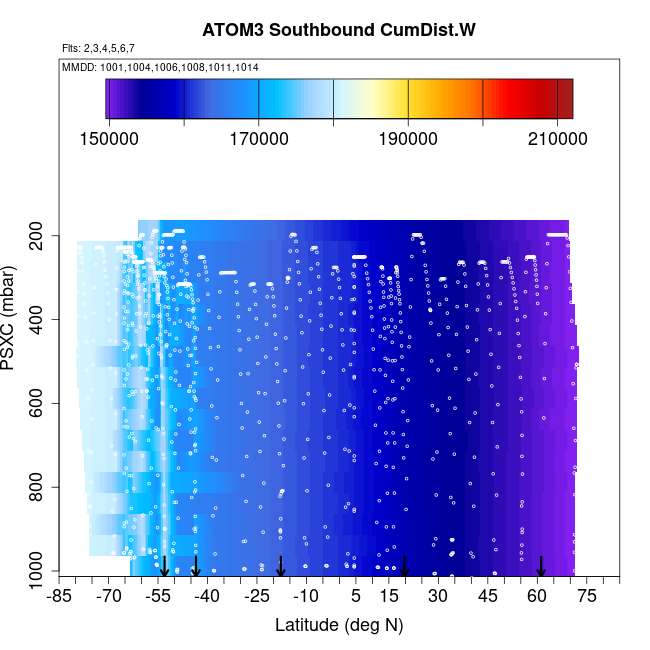 ATOM3 Southbound CumDist.W

Flts: 2,3,4,5,6,7

MMDD: 1001,1004,1006,1008,1011,1014

150000
170000
190000
210000

PSXC (mbar)

200
400
600
800
1000

-85
-70
-55
-40
-25
-10
5
15
30
45
60
75

Latitude (deg N)